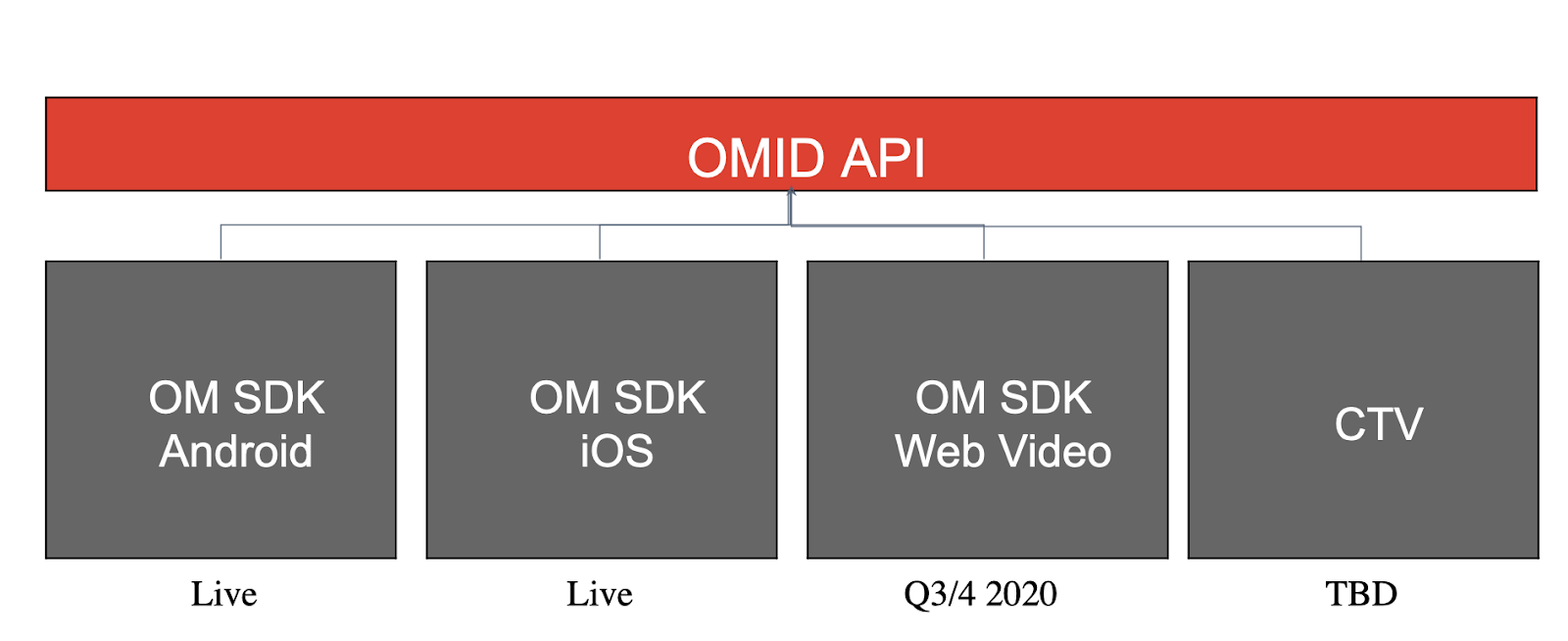 OMID API

OM SDK Android

OM SDK iOS

OM SDK Web Video

CTV

Live

Live

Q3/4 2020

TBD